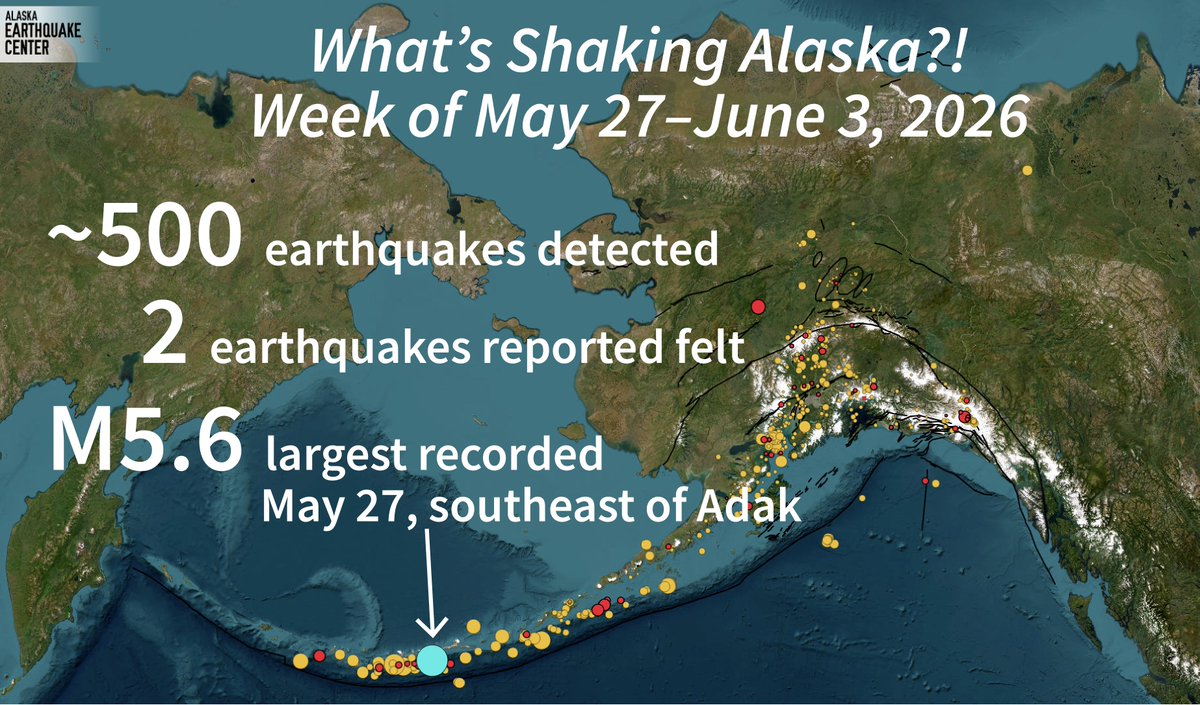 ALASKA EARTHQUAKE CENTER

What's Shaking Alaska?!
Week of May 27–June 3, 2026

~500 earthquakes detected
2 earthquakes reported felt
M5.6 largest recorded
May 27, southeast of Adak